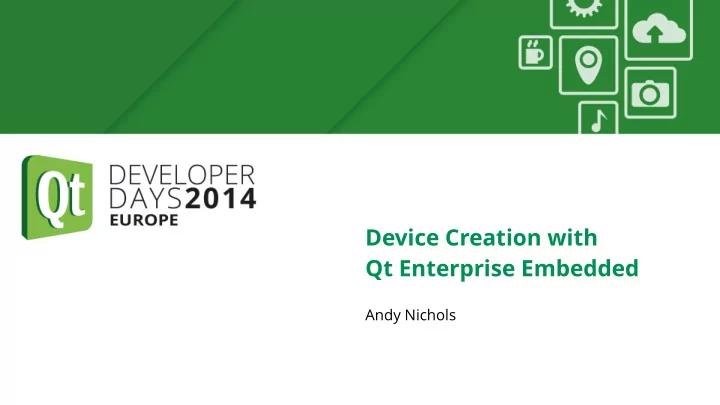 Qt

DEVELOPER DAYS 2014 EUROPE

Device Creation with Qt Enterprise Embedded

Andy Nichols